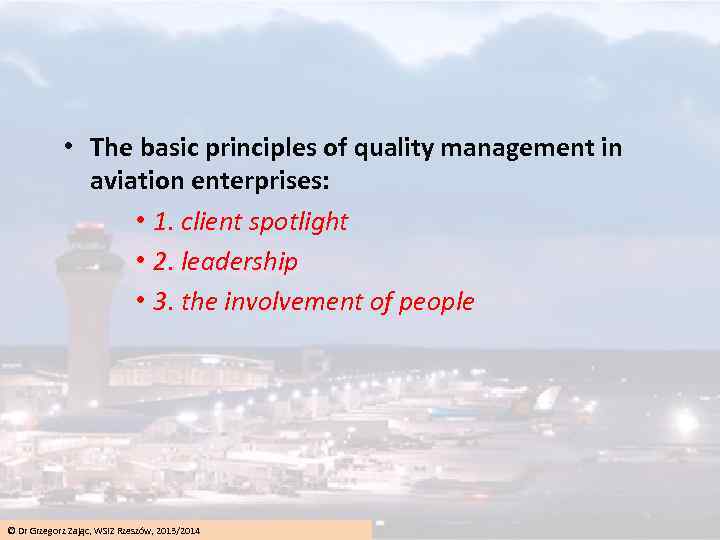 • The basic principles of quality management in aviation enterprises:

• 1. client spotlight
• 2. leadership
• 3. the involvement of people

© Dr Grzegorz Zając, WSIZ Rzeszów, 2013/2014